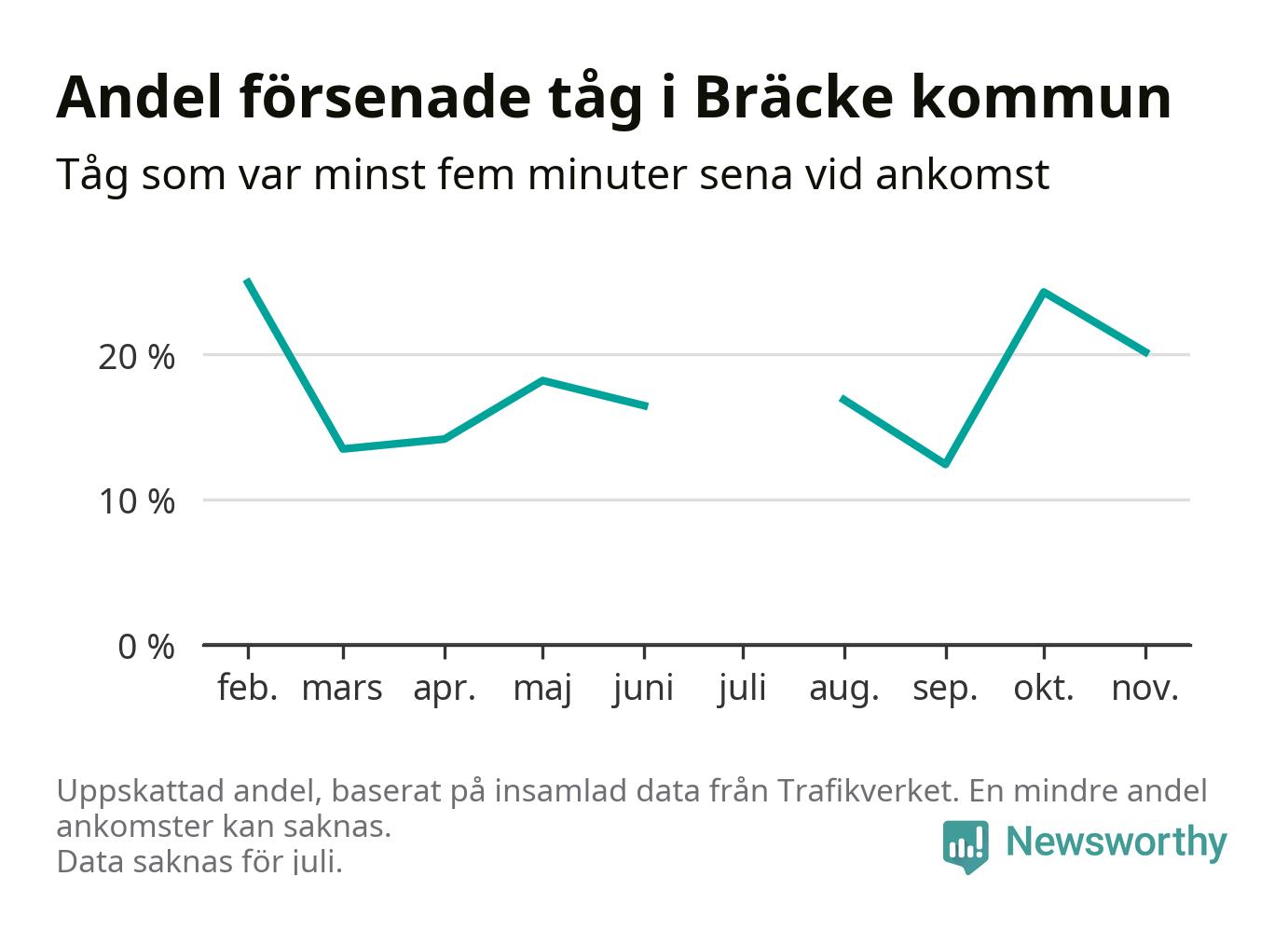 Andel försenade tåg i Bräcke kommun

Tåg som var minst fem minuter sena vid ankomst

20 %
10 %
0 %

feb. mars apr. maj juni juli aug. sep. okt. nov.

Uppskattad andel, baserat på insamlad data från Trafikverket. En mindre andel ankomster kan saknas.
Data saknas för juli.

Newsworthy